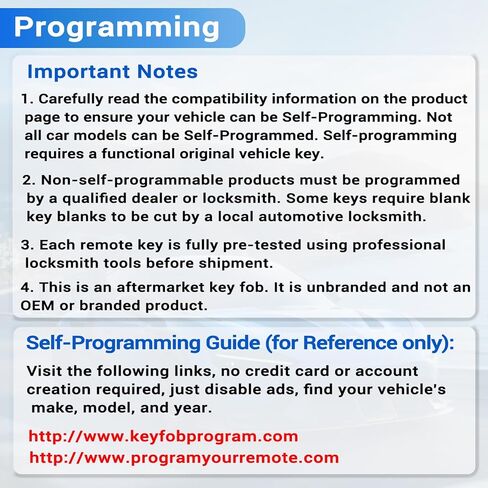 Programming

Important Notes

1. Carefully read the compatibility information on the product page to ensure your vehicle can be Self-Programming. Not all car models can be Self-Programmed. Self-programming requires a functional original vehicle key.

2. Non-self-programmable products must be programmed by a qualified dealer or locksmith. Some keys require blank key blanks to be cut by a local automotive locksmith.

3. Each remote key is fully pre-tested using professional locksmith tools before shipment.

4. This is an aftermarket key fob. It is unbranded and not an OEM or branded product.

Self-Programming Guide (for Reference only):

Visit the following links, no credit card or account creation required, just disable ads, find your vehicle's make, model, and year.

http://www.keyfobprogram.com
http://www.programyourremote.com